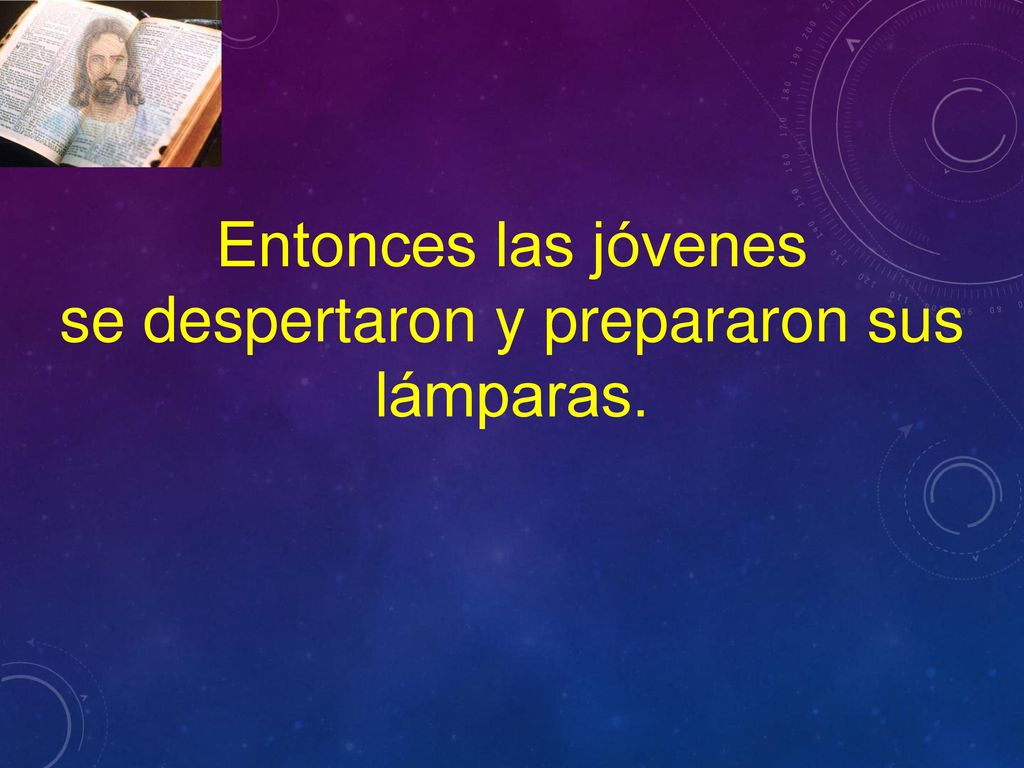 Entonces las jóvenes
se despertaron y prepararon sus lámparas.